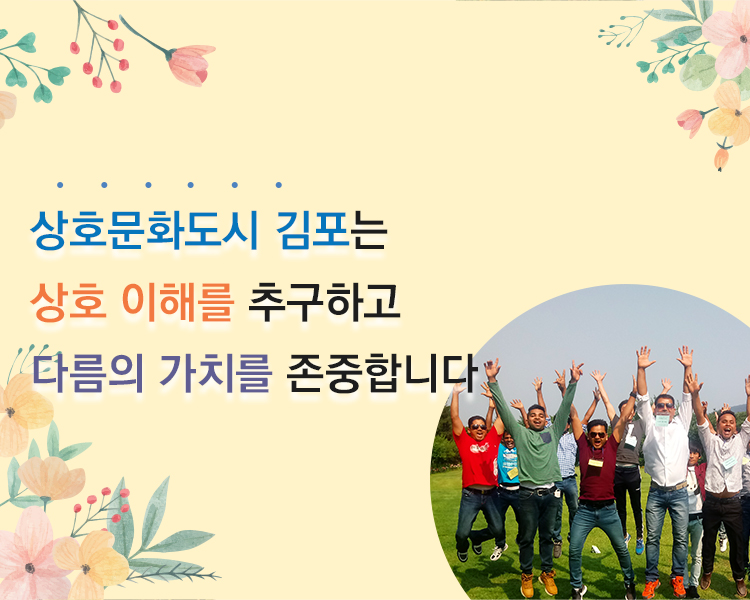 상호문화도시 김포는
상호 이해를 추구하고
다름의 가치를 존중합니다